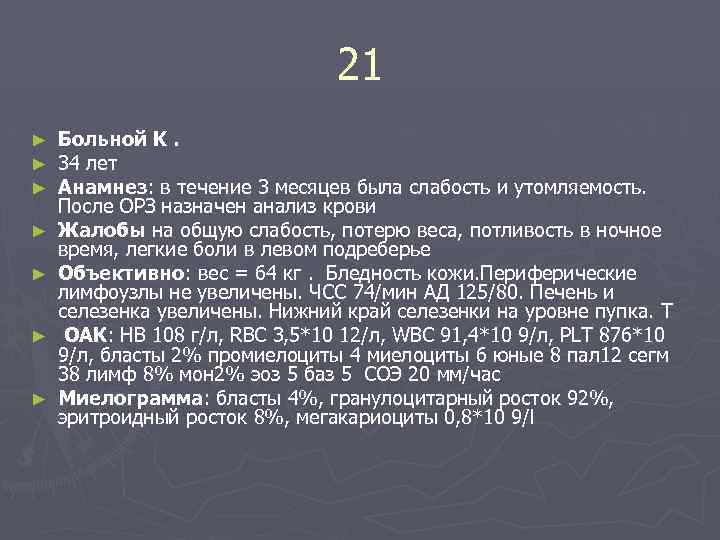 21

► **Больной К .**

► 34 лет

► **Анамнез**: в течение 3 месяцев была слабость и утомляемость. После ОРЗ назначен анализ крови

► **Жалобы** на общую слабость, потерю веса, потливость в ночное время, легкие боли в левом подреберье

► **Объективно**: вес = 64 кг . Бледность кожи.Периферические лимфоузлы не увеличены. ЧСС 74/мин АД 125/80. Печень и селезенка увеличены. Нижний край селезенки на уровне пупка. Т

► **ОАК**: НВ 108 г/л, RBC 3,5*10 12/л, WBC 91,4*10 9/л, PLT 876*10 9/л, бласты 2% промиелоциты 4 миелоциты 6 юные 8 пал12 сегм 38 лимф 8% мон2% эоз 5 баз 5 СОЭ 20 мм/час

► **Миелограмма**: бласты 4%, гранулоцитарный росток 92%, эритроидный росток 8%, мегакариоциты 0,8*10 9/l